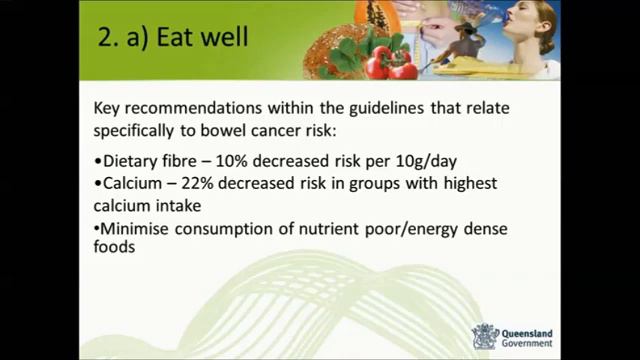 2. a) Eat well

Key recommendations within the guidelines that relate specifically to bowel cancer risk:

•Dietary fibre – 10% decreased risk per 10g/day

•Calcium – 22% decreased risk in groups with highest calcium intake

•Minimise consumption of nutrient poor/energy dense foods

Queensland Government